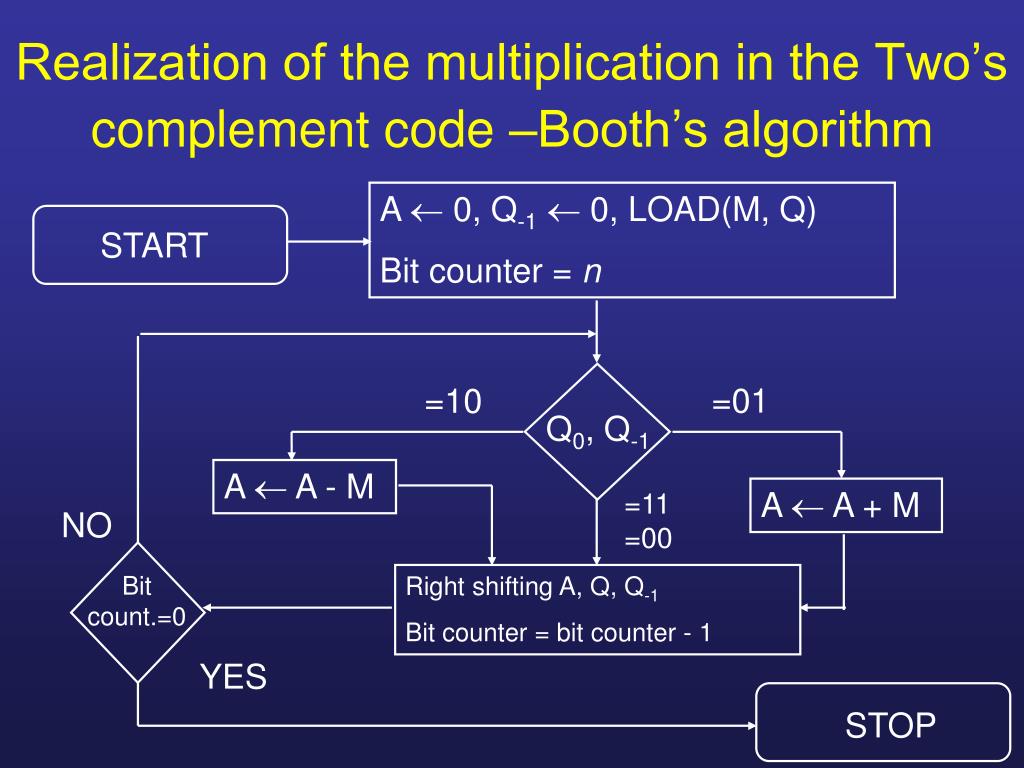 Realization of the multiplication in the Two's complement code –Booth's algorithm

START

$A \leftarrow 0$, $Q_{-1} \leftarrow 0$, LOAD(M, Q)

Bit counter = $n$

=10

$Q_0$, $Q_{-1}$

=01

$A \leftarrow A - M$

=11
=00

$A \leftarrow A + M$

NO

Bit count.=0

Right shifting A, Q, $Q_{-1}$

Bit counter = bit counter - 1

YES

STOP